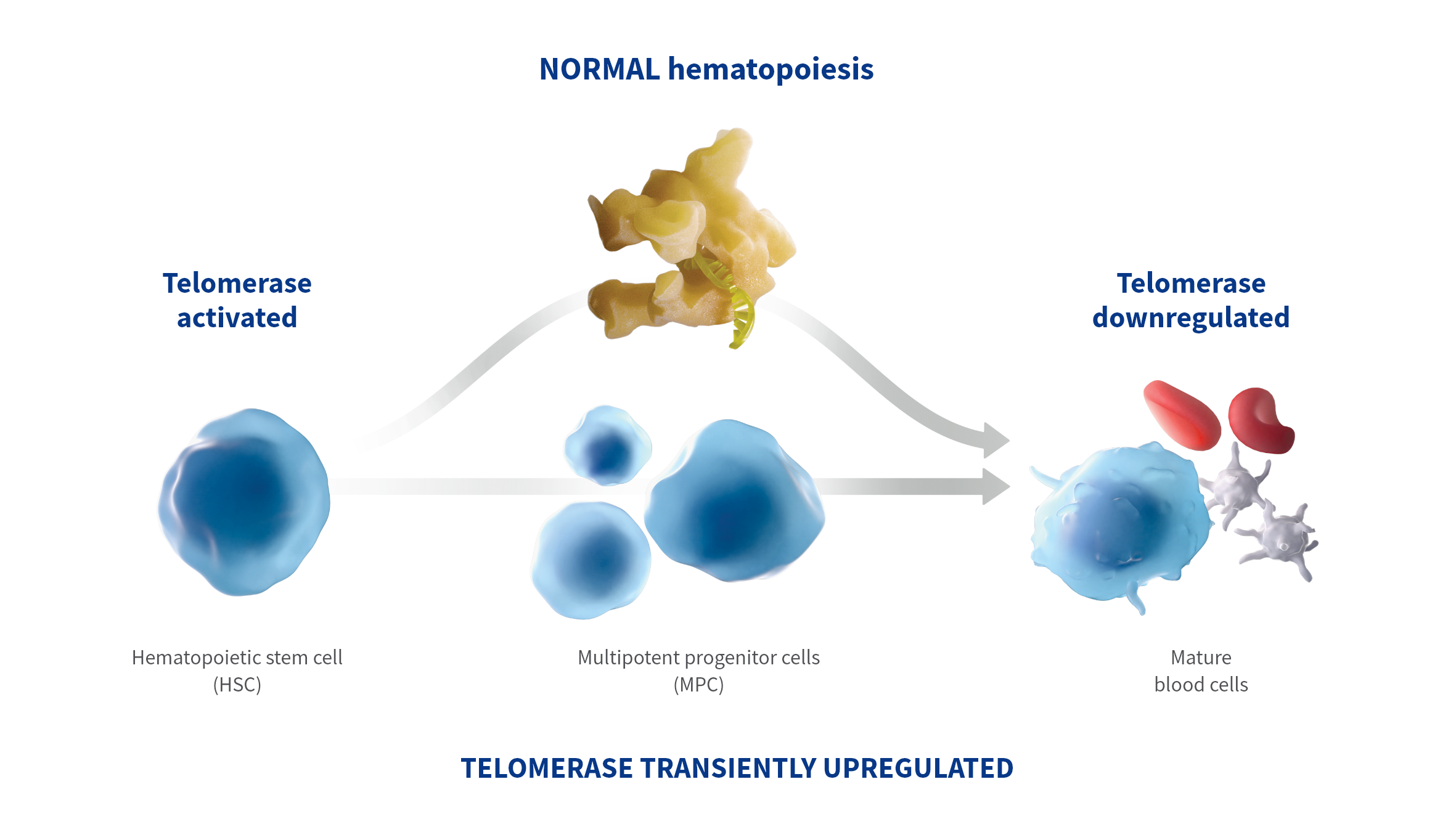 NORMAL hematopoiesis

Telomerase activated

Telomerase downregulated

Hematopoietic stem cell (HSC)

Multipotent progenitor cells (MPC)

Mature blood cells

TELOMERASE TRANSIENTLY UPREGULATED